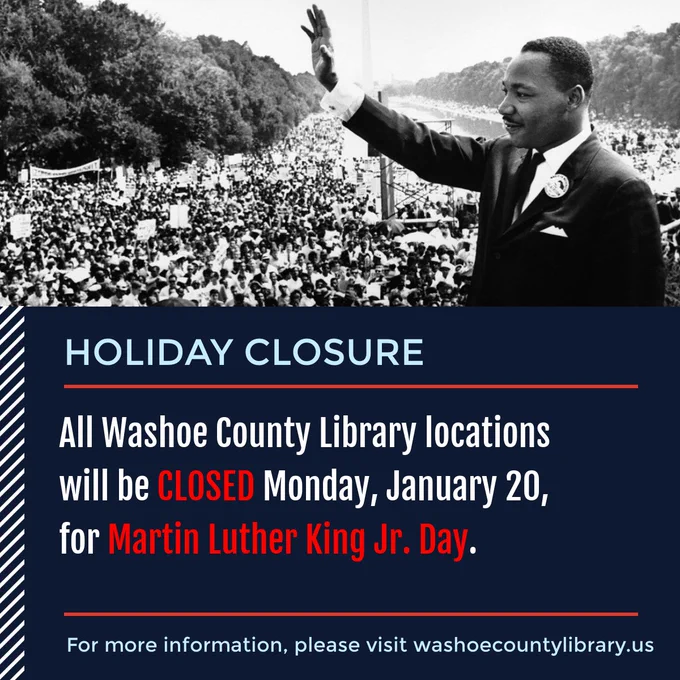 HOLIDAY CLOSURE

All Washoe County Library locations will be CLOSED Monday, January 20, for Martin Luther King Jr. Day.

For more information, please visit washoecountylibrary.us